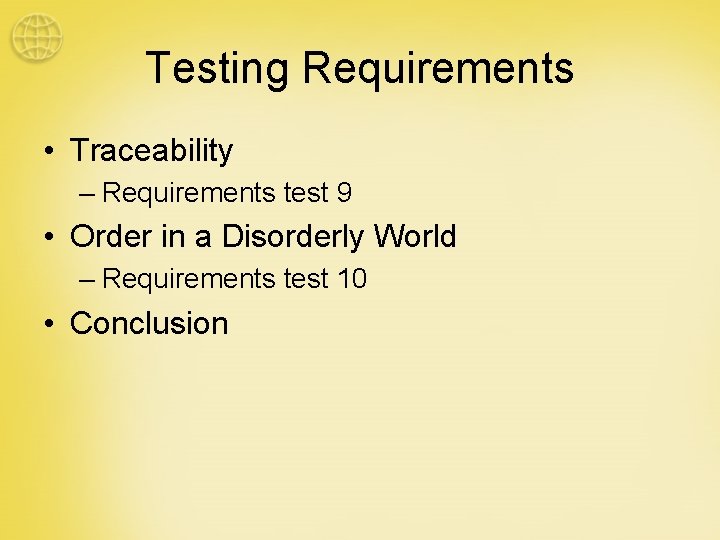 Testing Requirements

• Traceability
– Requirements test 9
• Order in a Disorderly World
– Requirements test 10
• Conclusion